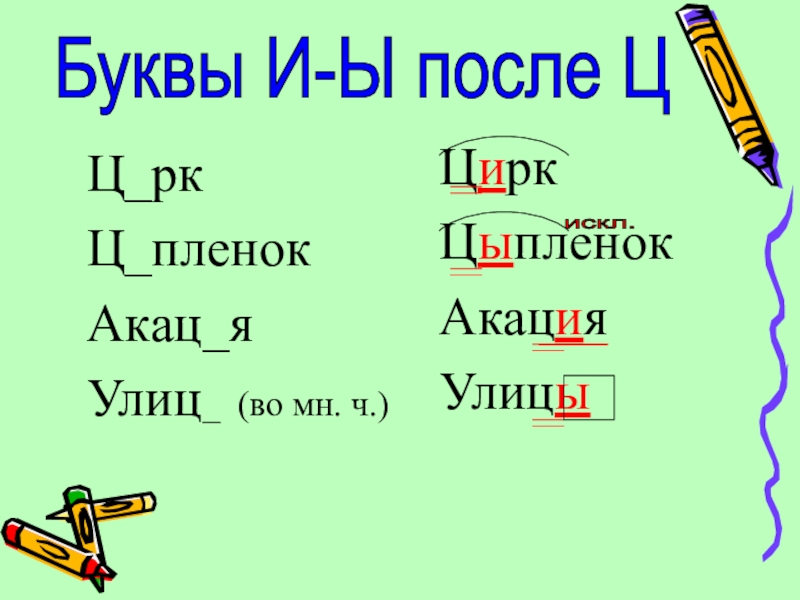 Буквы И-Ы после Ц

Ц_рк
Ц_пленок
Акац_я
Улиц_ (во мн. ч.)

Цирк
искл.
Цыпленок
Акация
Улицы